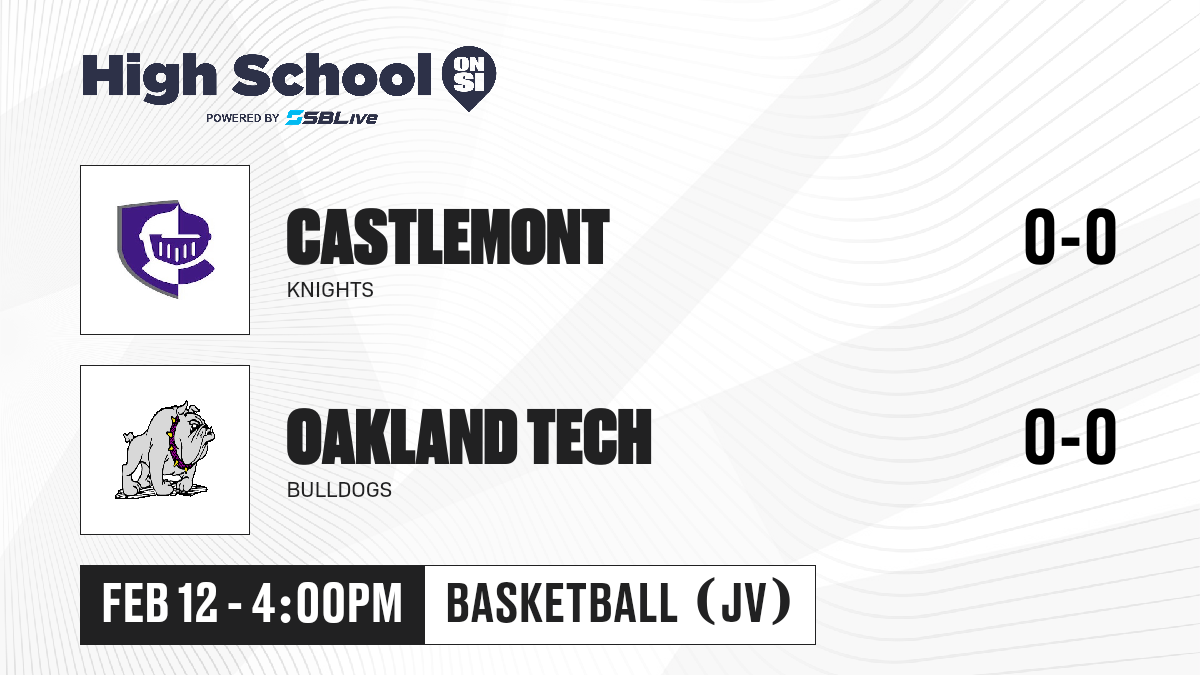 High School ON SI
POWERED BY SBLive

CASTLEMONT
KNIGHTS
0-0

OAKLAND TECH
BULLDOGS
0-0

FEB 12 - 4:00PM
BASKETBALL (JV)